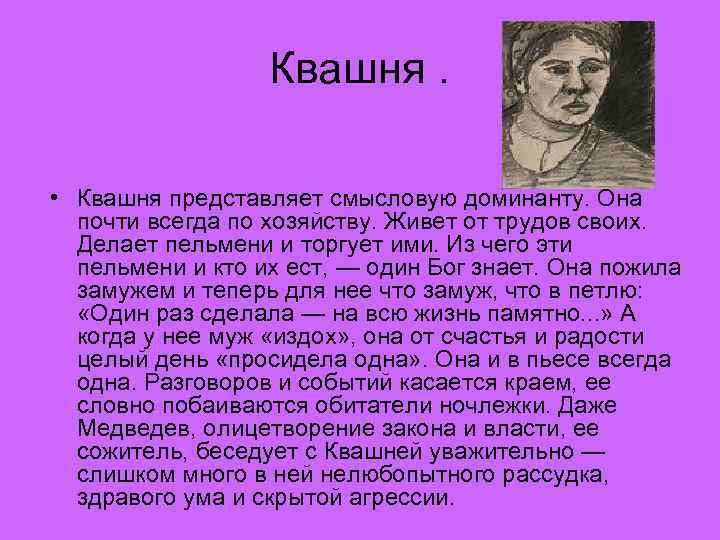 Квашня .

• Квашня представляет смысловую доминанту. Она почти всегда по хозяйству. Живет от трудов своих. Делает пельмени и торгует ими. Из чего эти пельмени и кто их ест, — один Бог знает. Она пожила замужем и теперь для нее что замуж, что в петлю: «Один раз сделала — на всю жизнь памятно...» А когда у нее муж «издох», она от счастья и радости целый день «просидела одна». Она и в пьесе всегда одна. Разговоров и событий касается краем, ее словно побаиваются обитатели ночлежки. Даже Медведев, олицетворение закона и власти, ее сожитель, беседует с Квашней уважительно — слишком много в ней нелюбопытного рассудка, здравого ума и скрытой агрессии.